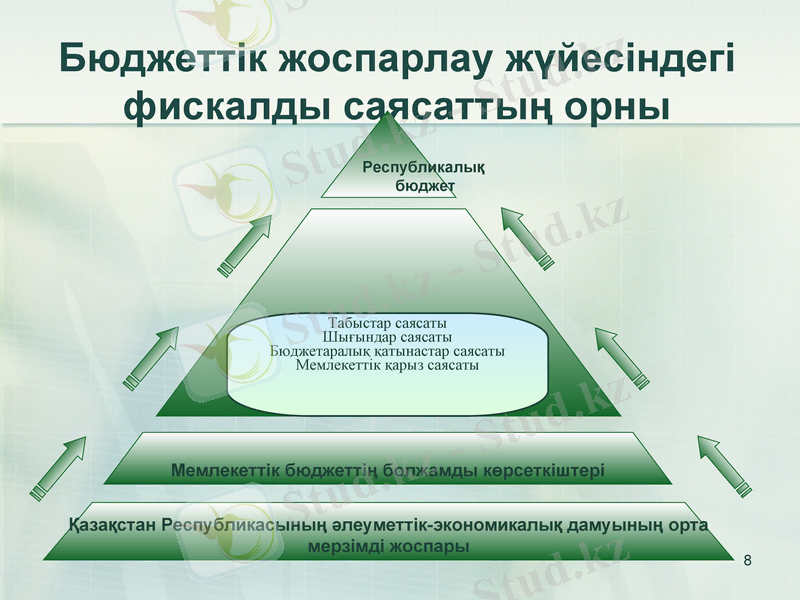 Бюджеттік жоспарлау жүйесіндегі фискалды саясаттың орны

Республикалық бюджет

Табыстар саясаты
Шығындар саясаты
Бюджетаралық қатынастар саясаты
Мемлекеттік қарыз саясаты

Мемлекеттік бюджеттің болжамды көрсеткіштері

Қазақстан Республикасының әлеуметтік-экономикалық дамуының орта мерзімді жоспары

8

Stud.kz - Stud.kz